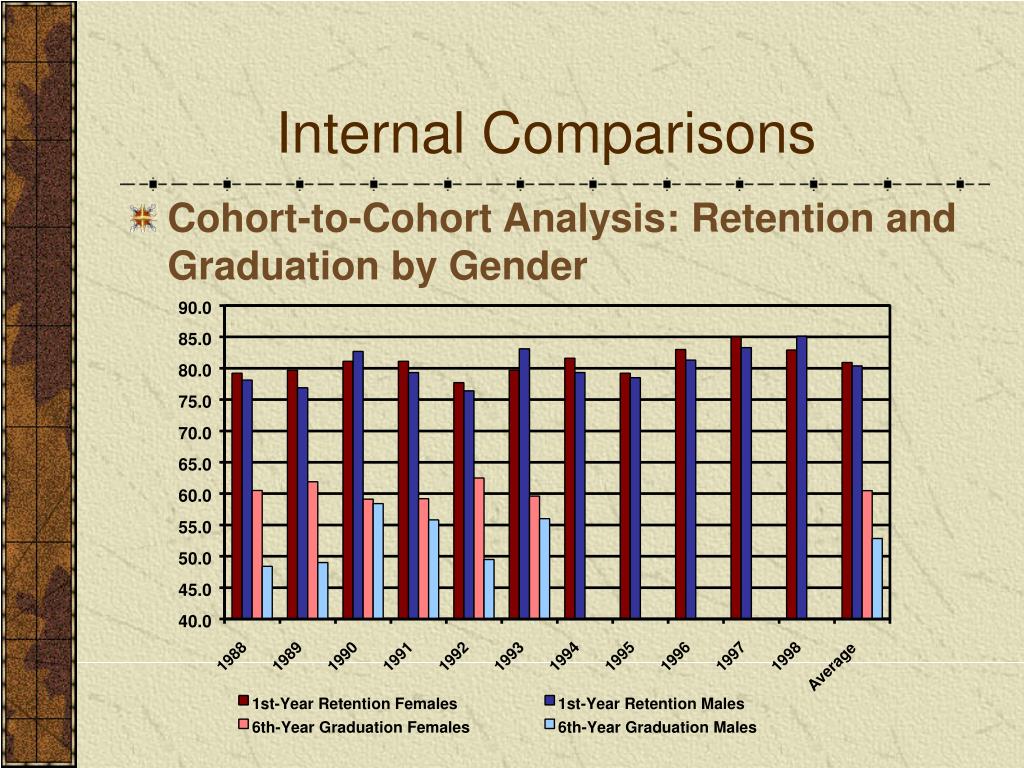 Internal Comparisons

Cohort-to-Cohort Analysis: Retention and Graduation by Gender

90.0
85.0
80.0
75.0
70.0
65.0
60.0
55.0
50.0
45.0
40.0

1988
1989
1990
1991
1992
1993
1994
1995
1996
1997
1998
Average

1st-Year Retention Females
1st-Year Retention Males
6th-Year Graduation Females
6th-Year Graduation Males